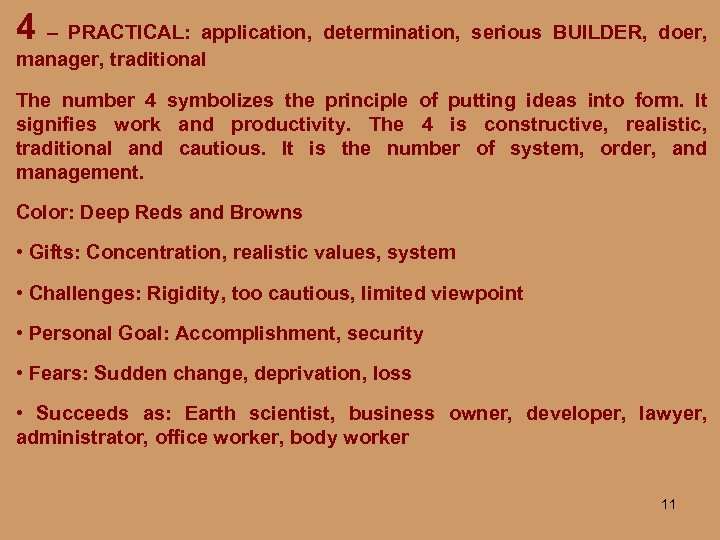 4 – PRACTICAL: application, determination, serious BUILDER, doer, manager, traditional

The number 4 symbolizes the principle of putting ideas into form. It signifies work and productivity. The 4 is constructive, realistic, traditional and cautious. It is the number of system, order, and management.

Color: Deep Reds and Browns

• Gifts: Concentration, realistic values, system

• Challenges: Rigidity, too cautious, limited viewpoint

• Personal Goal: Accomplishment, security

• Fears: Sudden change, deprivation, loss

• Succeeds as: Earth scientist, business owner, developer, lawyer, administrator, office worker, body worker

11